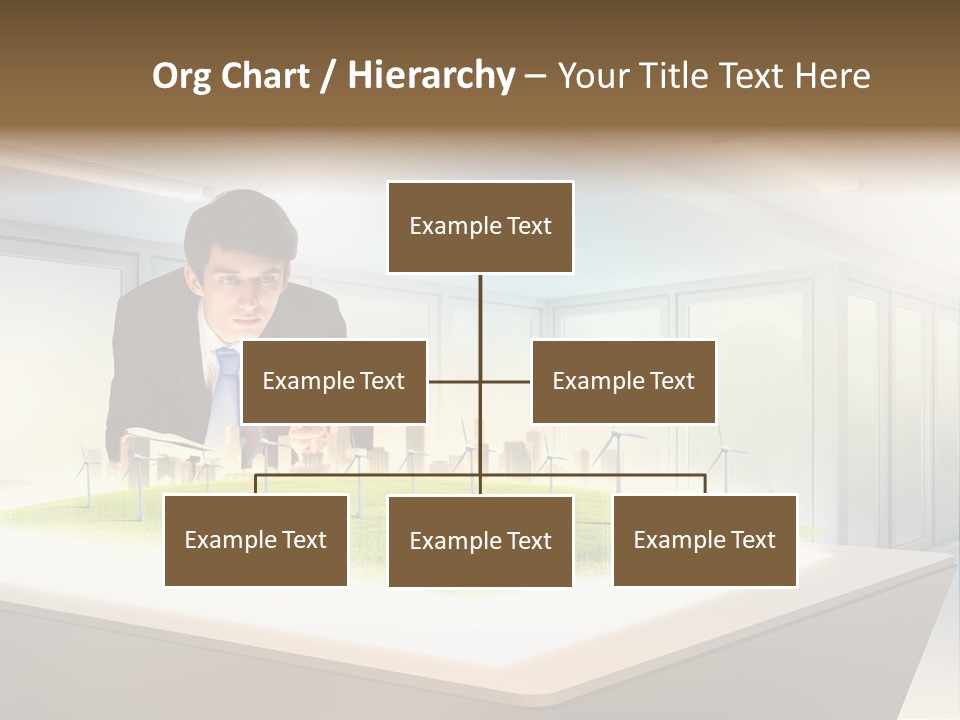 Org Chart / Hierarchy – Your Title Text Here

Example Text

Example Text

Example Text

Example Text

Example Text

Example Text